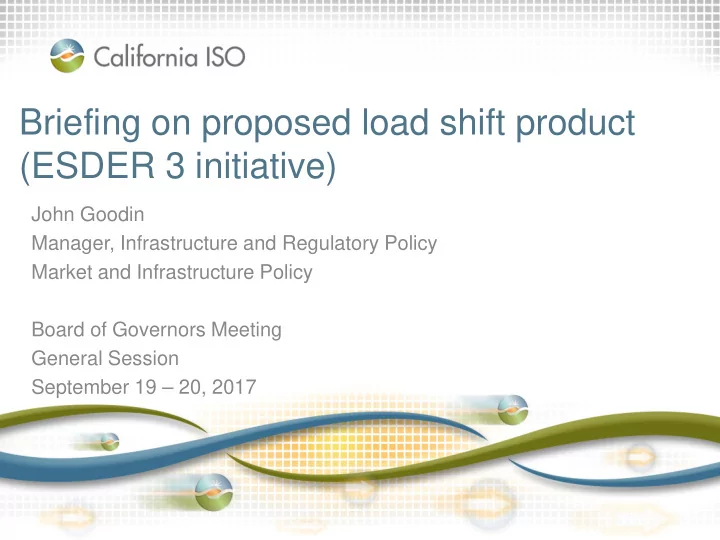 California ISO

Briefing on proposed load shift product (ESDER 3 initiative)

John Goodin
Manager, Infrastructure and Regulatory Policy
Market and Infrastructure Policy

Board of Governors Meeting
General Session
September 19 – 20, 2017